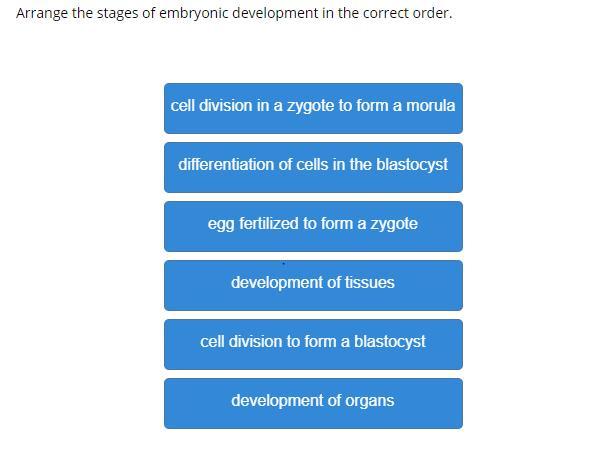 Arrange the stages of embryonic development in the correct order.

cell division in a zygote to form a morula

differentiation of cells in the blastocyst

egg fertilized to form a zygote

development of tissues

cell division to form a blastocyst

development of organs